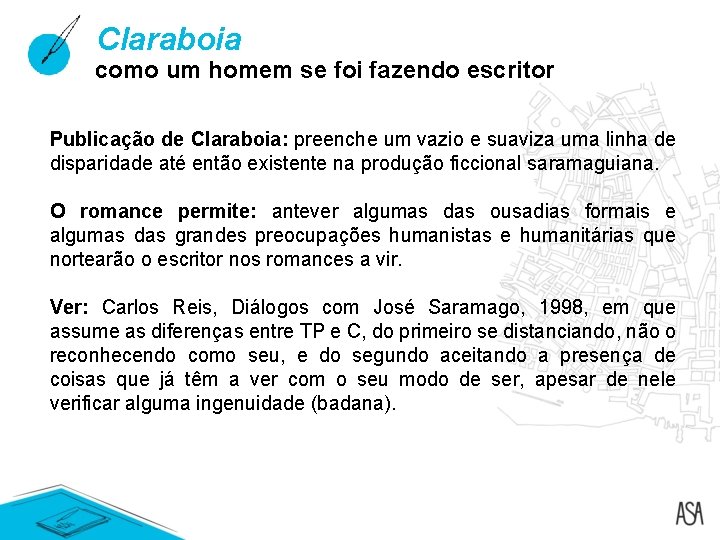 Claraboia
como um homem se foi fazendo escritor

Publicação de Claraboia: preenche um vazio e suaviza uma linha de disparidade até então existente na produção ficcional saramaguiana.

O romance permite: antever algumas das ousadias formais e algumas das grandes preocupações humanistas e humanitárias que nortearão o escritor nos romances a vir.

Ver: Carlos Reis, Diálogos com José Saramago, 1998, em que assume as diferenças entre TP e C, do primeiro se distanciando, não o reconhecendo como seu, e do segundo aceitando a presença de coisas que já têm a ver com o seu modo de ser, apesar de nele verificar alguma ingenuidade (badana).

ASA